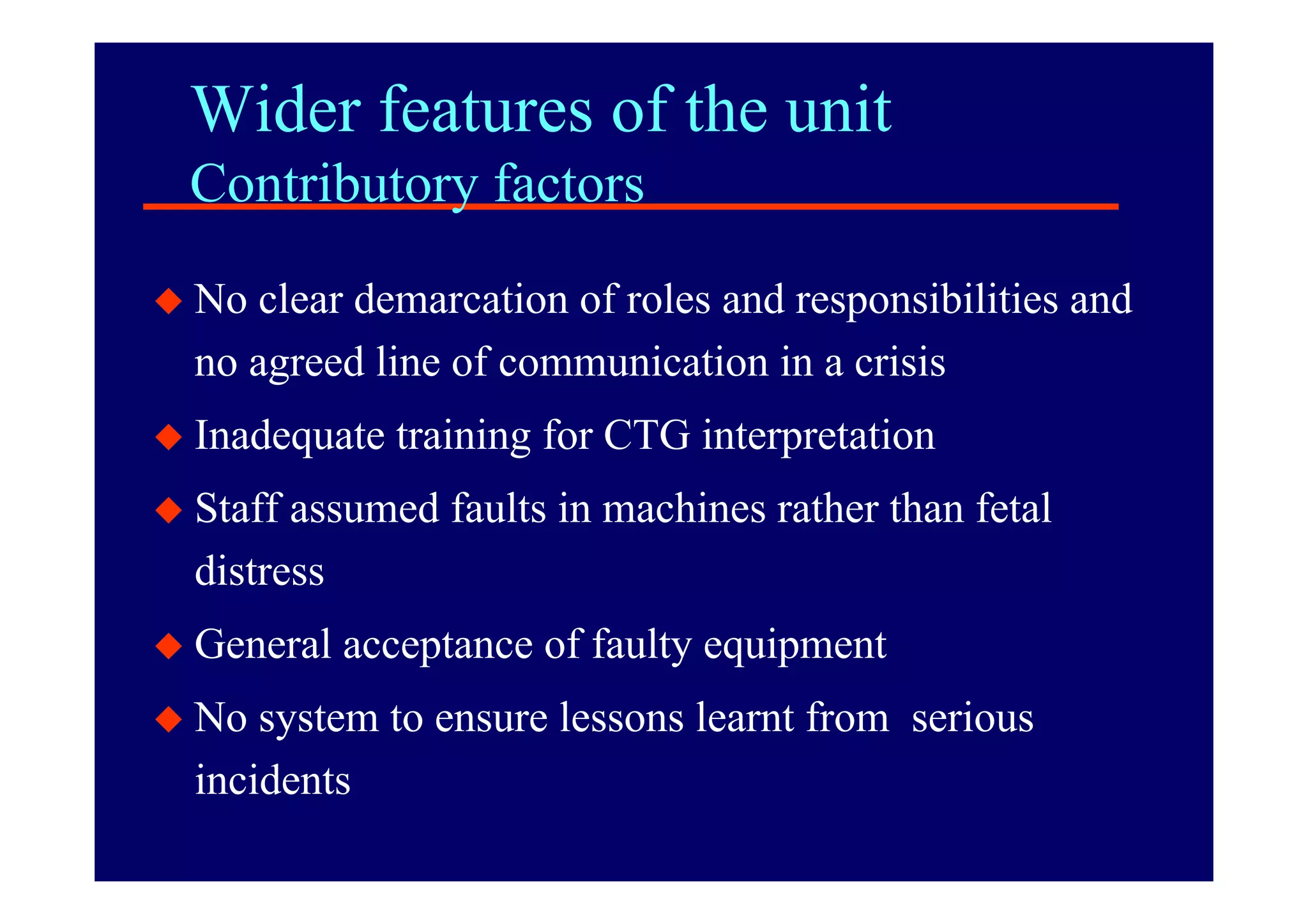 Wider features of the unit
Contributory factors

◆ No clear demarcation of roles and responsibilities and no agreed line of communication in a crisis

◆ Inadequate training for CTG interpretation

◆ Staff assumed faults in machines rather than fetal distress

◆ General acceptance of faulty equipment

◆ No system to ensure lessons learnt from serious incidents